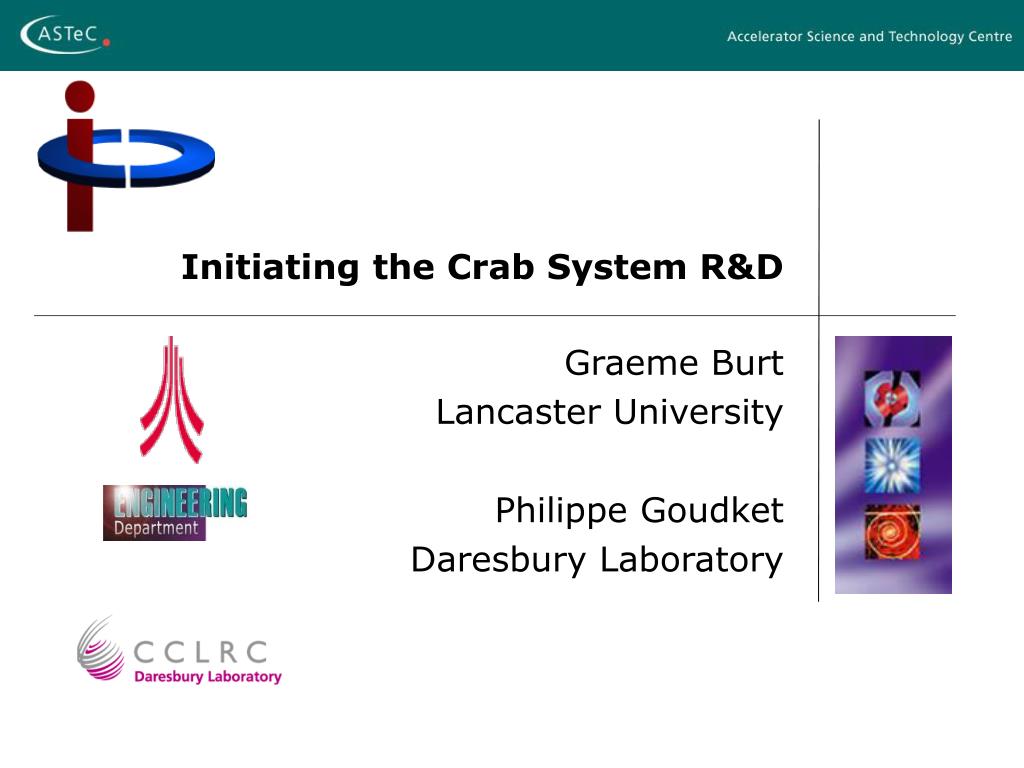 ASTeC

Accelerator Science and Technology Centre

Initiating the Crab System R&D

Graeme Burt
Lancaster University

Philippe Goudket
Daresbury Laboratory

ENGINEERING
Department

CCLRC
Daresbury Laboratory